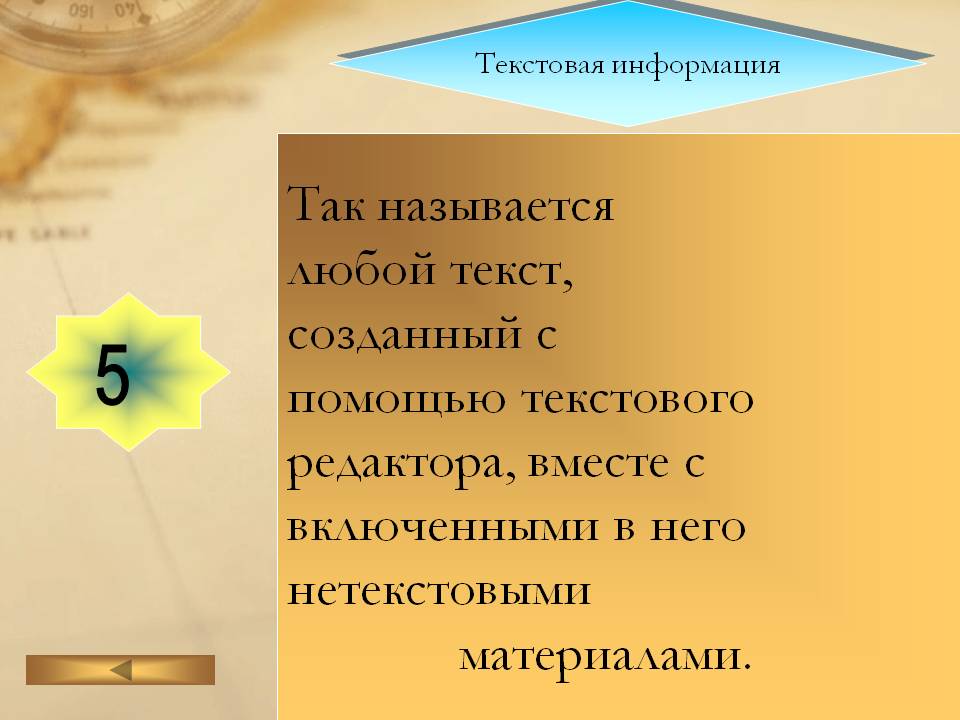 Текстовая информация

5

Так называется любой текст, созданный с помощью текстового редактора, вместе с включенными в него нетекстовыми материалами.